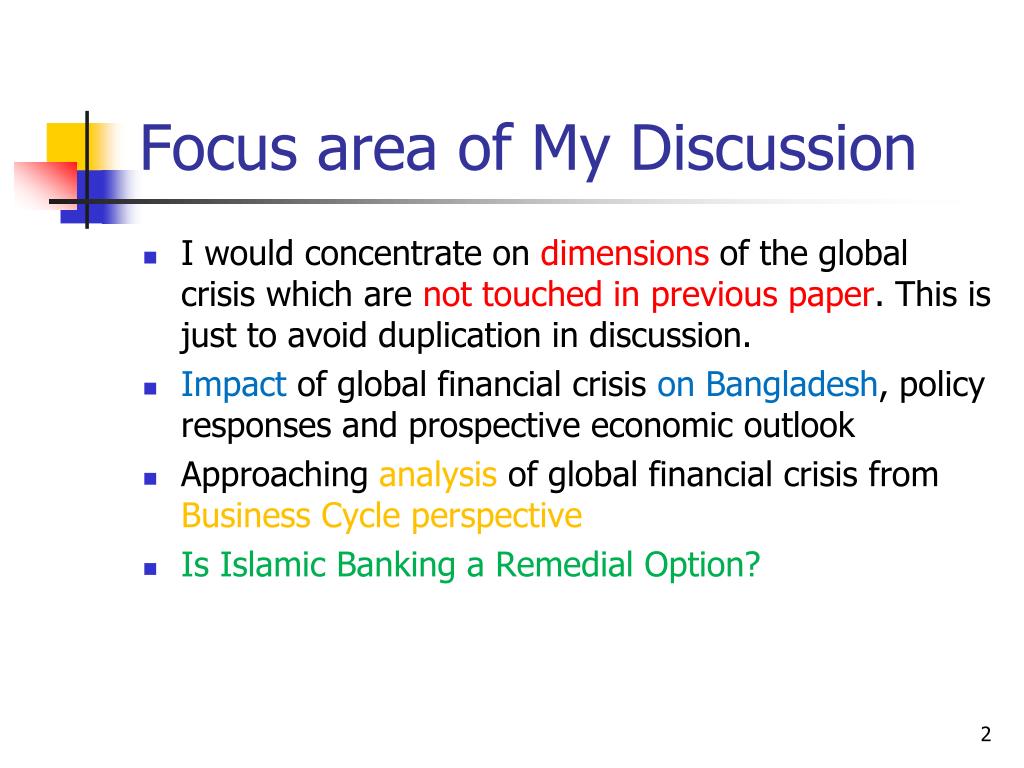 Focus area of My Discussion

- I would concentrate on dimensions of the global crisis which are not touched in previous paper. This is just to avoid duplication in discussion.
- Impact of global financial crisis on Bangladesh, policy responses and prospective economic outlook
- Approaching analysis of global financial crisis from Business Cycle perspective
- Is Islamic Banking a Remedial Option?

2